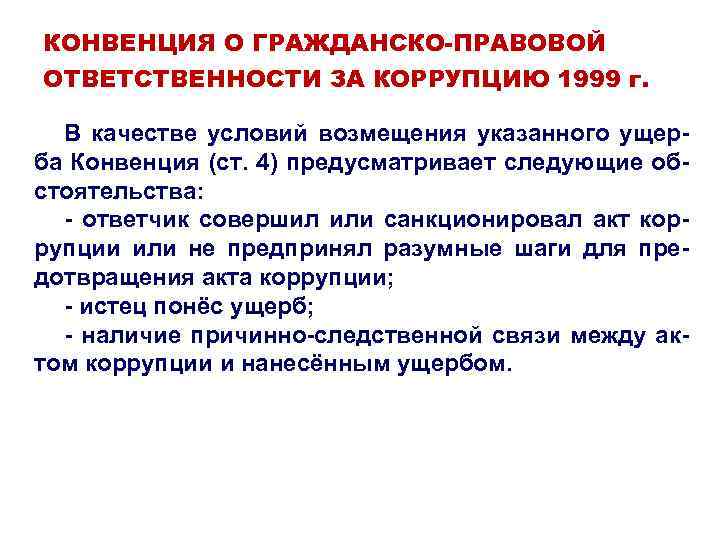 КОНВЕНЦИЯ О ГРАЖДАНСКО-ПРАВОВОЙ ОТВЕТСТВЕННОСТИ ЗА КОРРУПЦИЮ 1999 г.

В качестве условий возмещения указанного ущерба Конвенция (ст. 4) предусматривает следующие обстоятельства:

- ответчик совершил или санкционировал акт коррупции или не предпринял разумные шаги для предотвращения акта коррупции;

- истец понёс ущерб;

- наличие причинно-следственной связи между актом коррупции и нанесённым ущербом.